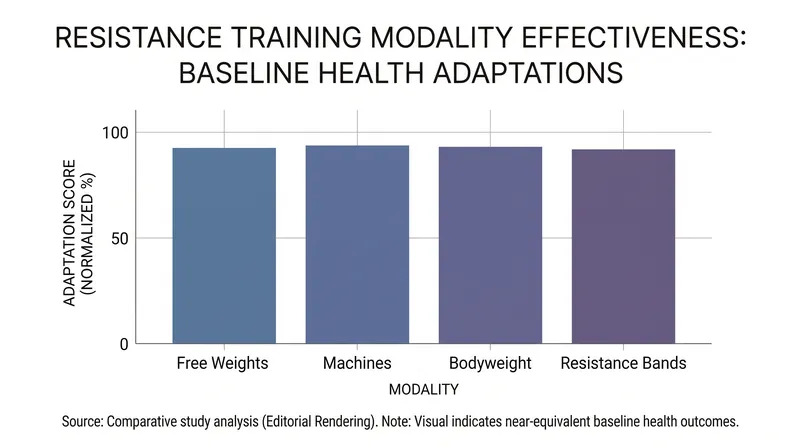 RESISTANCE TRAINING MODALITY EFFECTIVENESS: BASELINE HEALTH ADAPTATIONS

ADAPTATION SCORE (NORMALIZED %)

100
50
0

Free Weights
Machines
Bodyweight
Resistance Bands

MODALITY

Source: Comparative study analysis (Editorial Rendering). Note: Visual indicates near-equivalent baseline health outcomes.